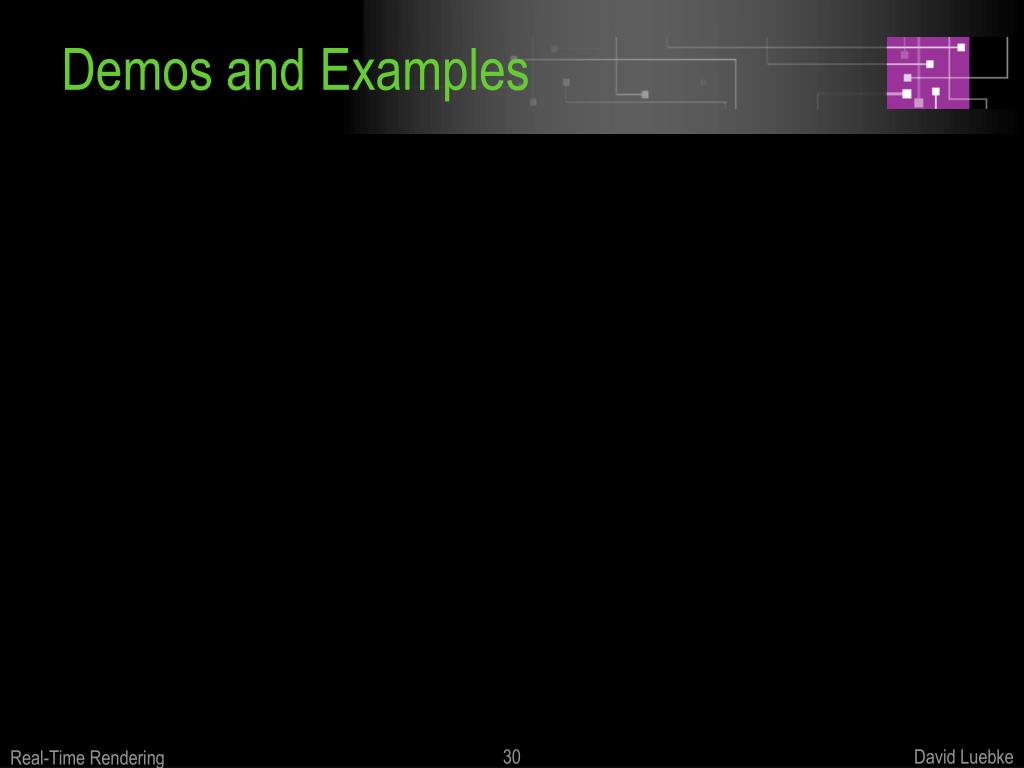 Demos and Examples

Real-Time Rendering

30

David Luebke